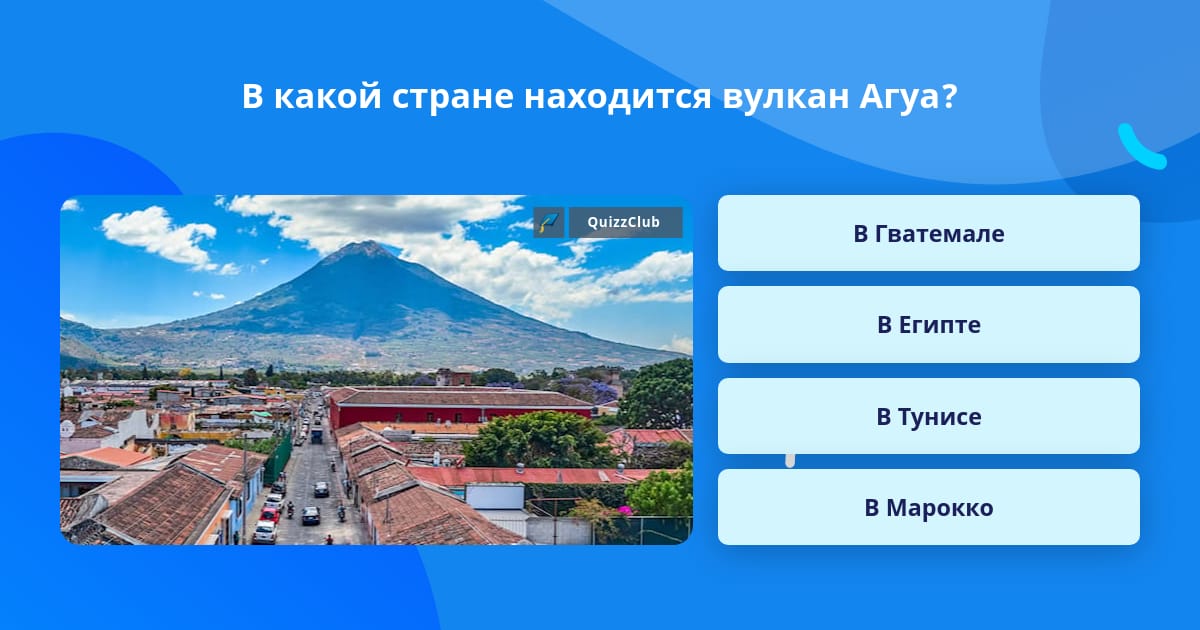 В какой стране находится вулкан Агуа?

QuizzClub

В Гватемале

В Египте

В Тунисе

В Марокко